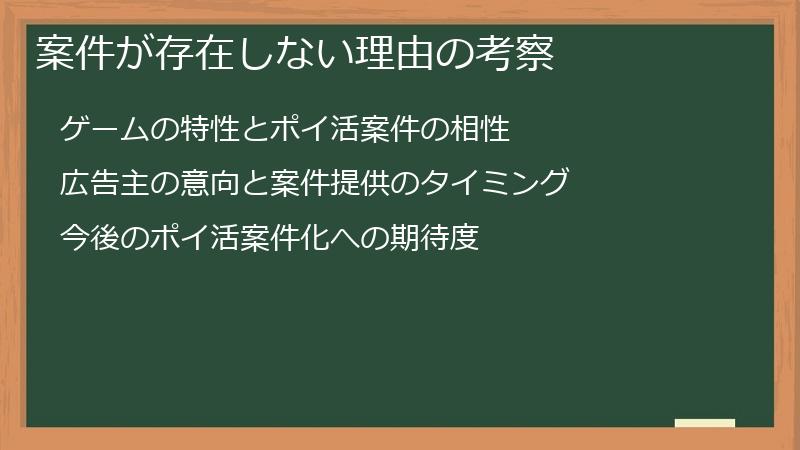 案件が存在しない理由の考察

ゲームの特性とポイ活案件の相性

広告主の意向と案件提供のタイミング

今後のポイ活案件化への期待度